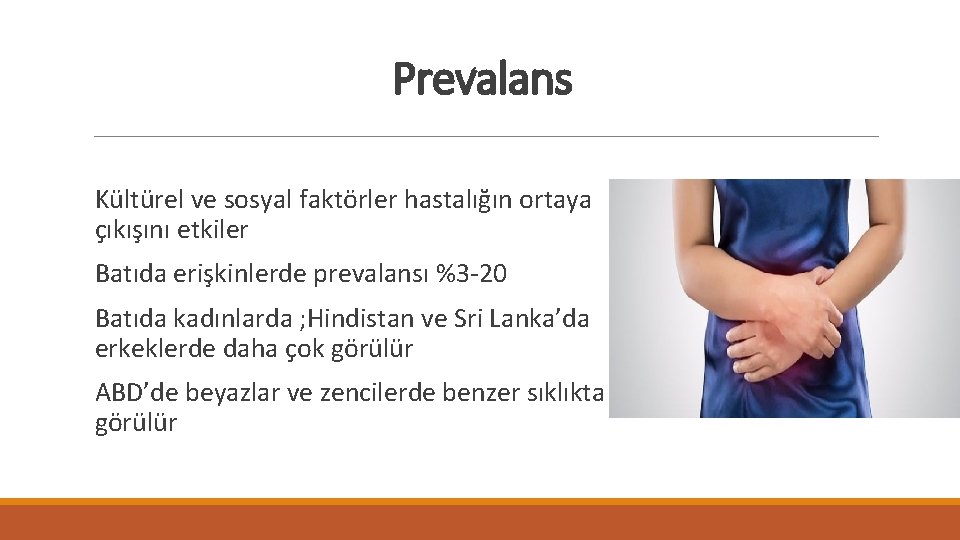 Prevalans

Kültürel ve sosyal faktörler hastalığın ortaya çıkışını etkiler

Batıda erişkinlerde prevalansı %3-20

Batıda kadınlarda ;Hindistan ve Sri Lanka'da erkeklerde daha çok görülür

ABD'de beyazlar ve zencilerde benzer sıklıkta görülür